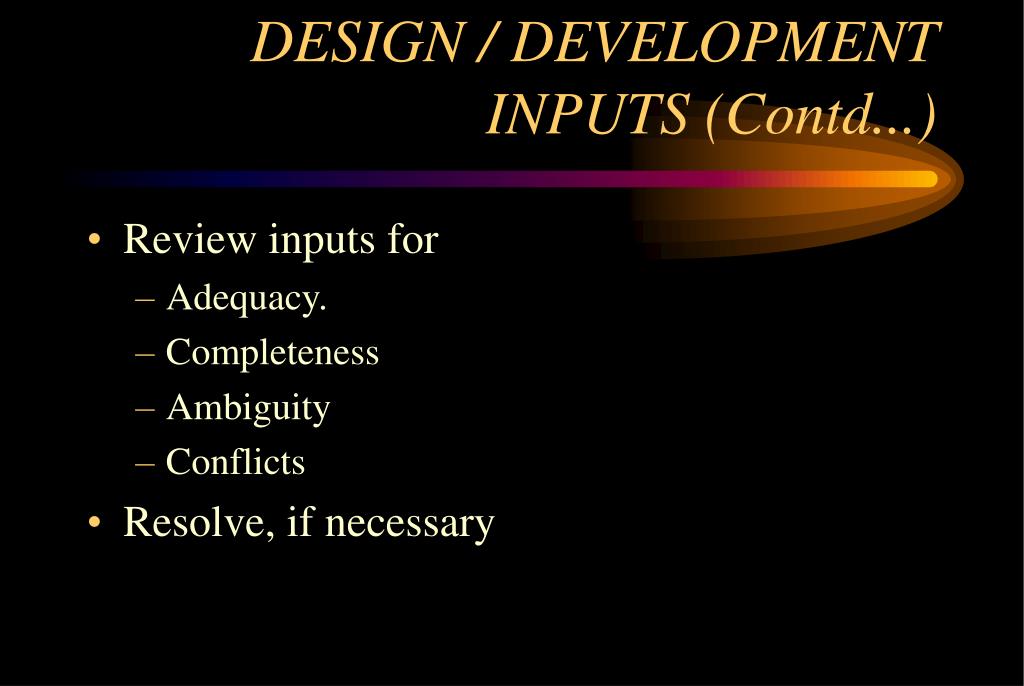 DESIGN / DEVELOPMENT INPUTS (Contd...)

• Review inputs for
– Adequacy.
– Completeness
– Ambiguity
– Conflicts
• Resolve, if necessary